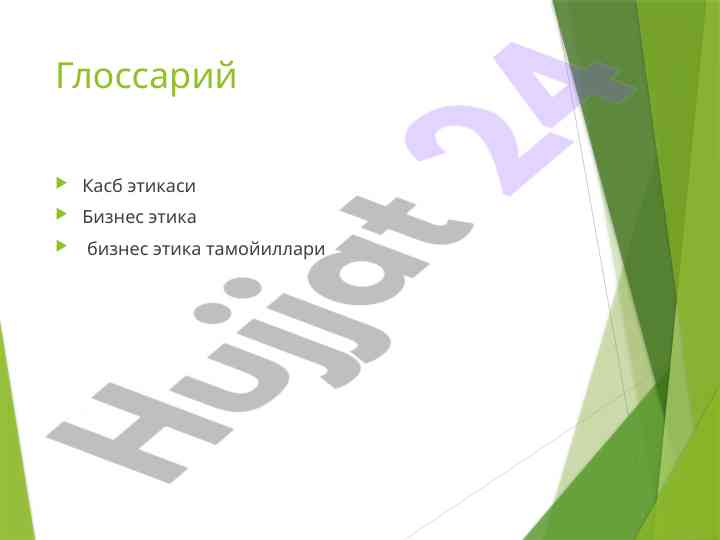 Глоссарий

Касб этикаси
Бизнес этика
бизнес этика тамойиллари

Hujjat 24